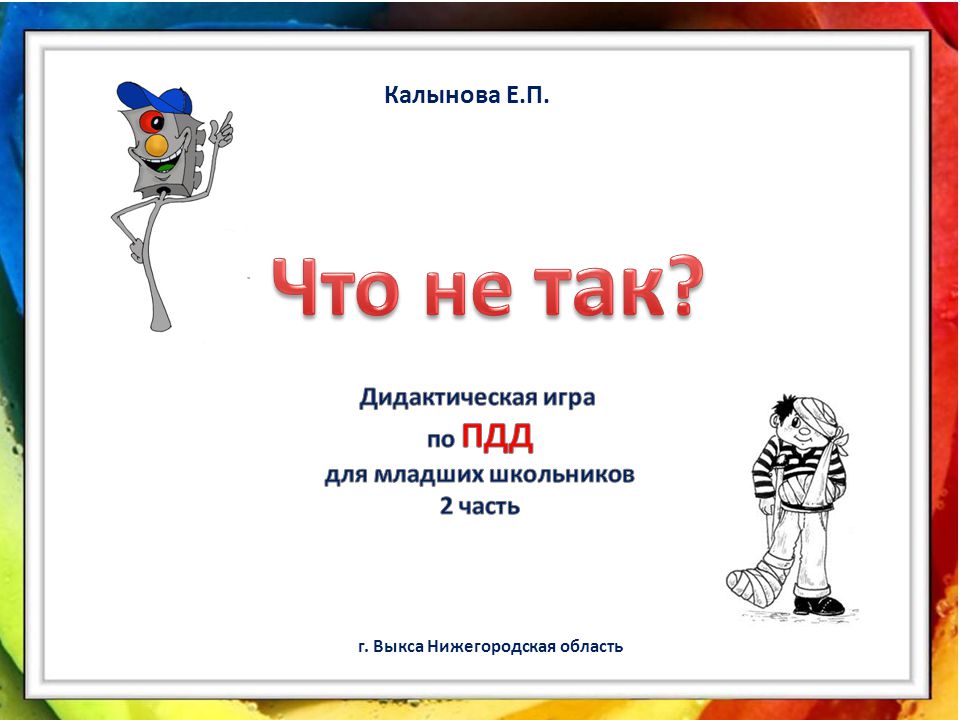 Калынова Е.П.

Что не так?

Дидактическая игра
по ПДД
для младших школьников
2 часть

г. Выкса Нижегородская область